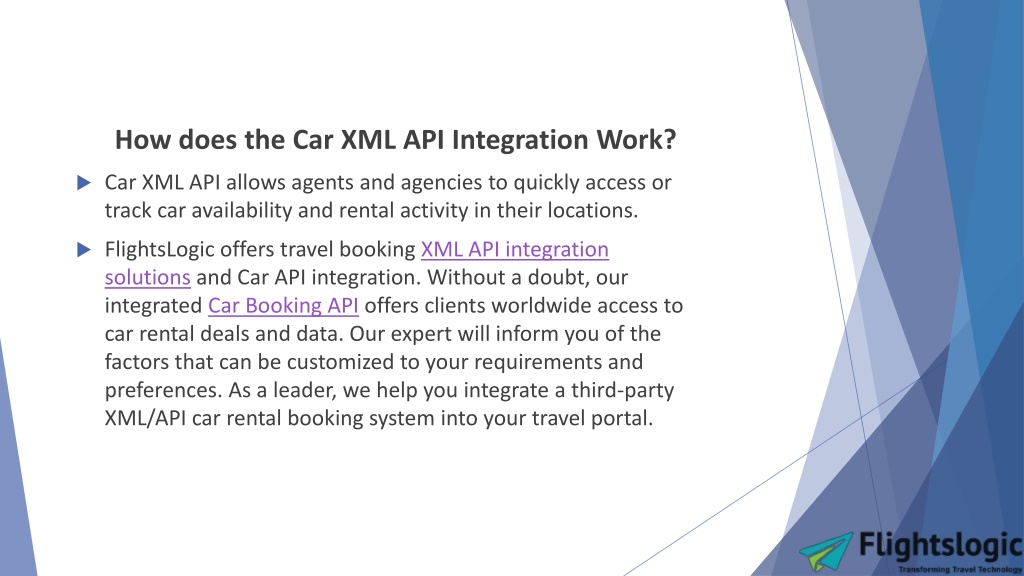 How does the Car XML API Integration Work?

Car XML API allows agents and agencies to quickly access or track car availability and rental activity in their locations.

FlightsLogic offers travel booking XML API integration solutions and Car API integration. Without a doubt, our integrated Car Booking API offers clients worldwide access to car rental deals and data. Our expert will inform you of the factors that can be customized to your requirements and preferences. As a leader, we help you integrate a third-party XML/API car rental booking system into your travel portal.

Flightslogic
Transforming Travel Technology